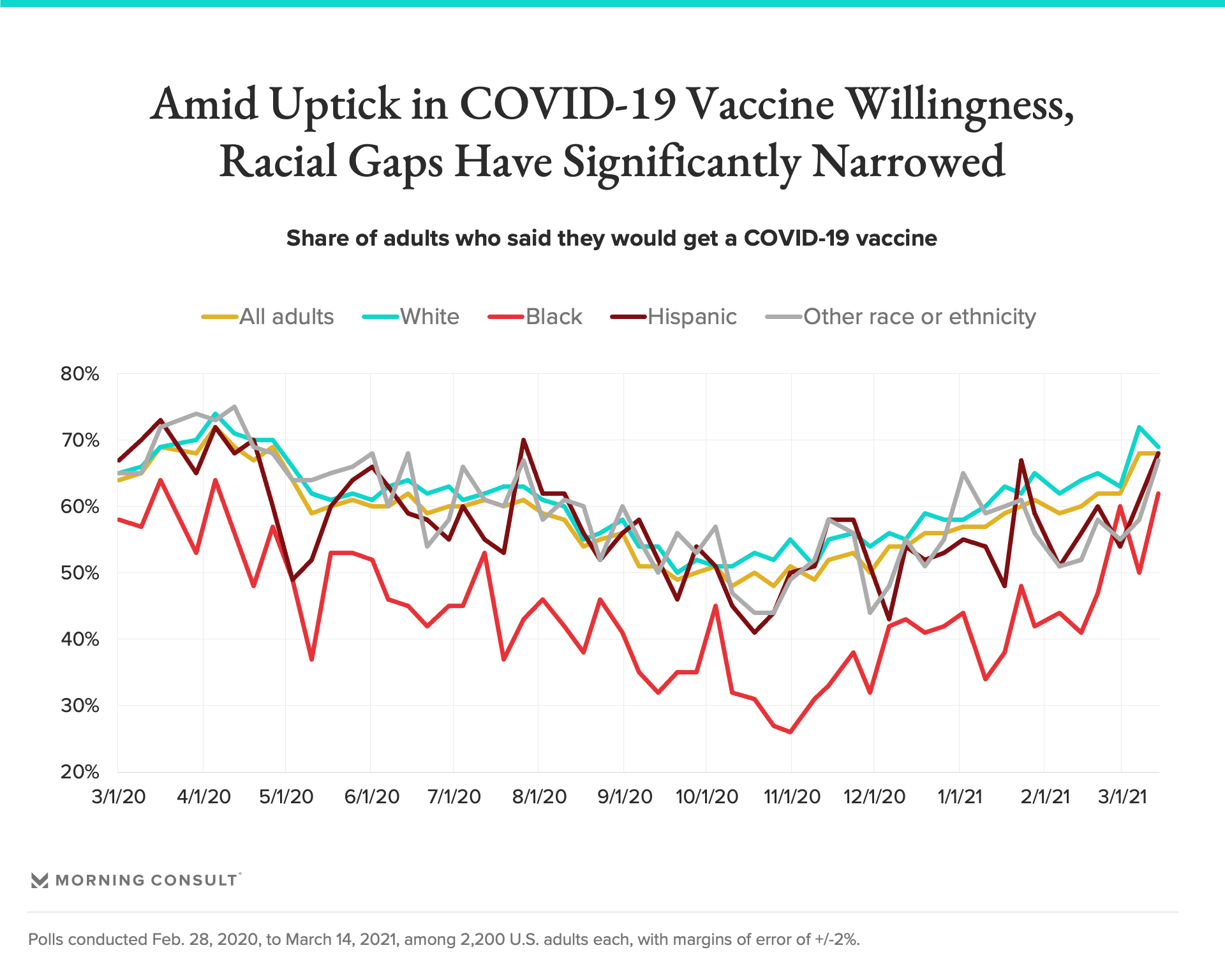 Amid Uptick in COVID-19 Vaccine Willingness, Racial Gaps Have Significantly Narrowed

Share of adults who said they would get a COVID-19 vaccine

All adults White Black Hispanic Other race or ethnicity

80%
70%
60%
50%
40%
30%
20%

3/1/20 4/1/20 5/1/20 6/1/20 7/1/20 8/1/20 9/1/20 10/1/20 11/1/20 12/1/20 1/1/21 2/1/21 3/1/21

MORNING CONSULT

Polls conducted Feb. 28, 2020, to March 14, 2021, among 2,200 U.S. adults each, with margins of error of +/-2%.